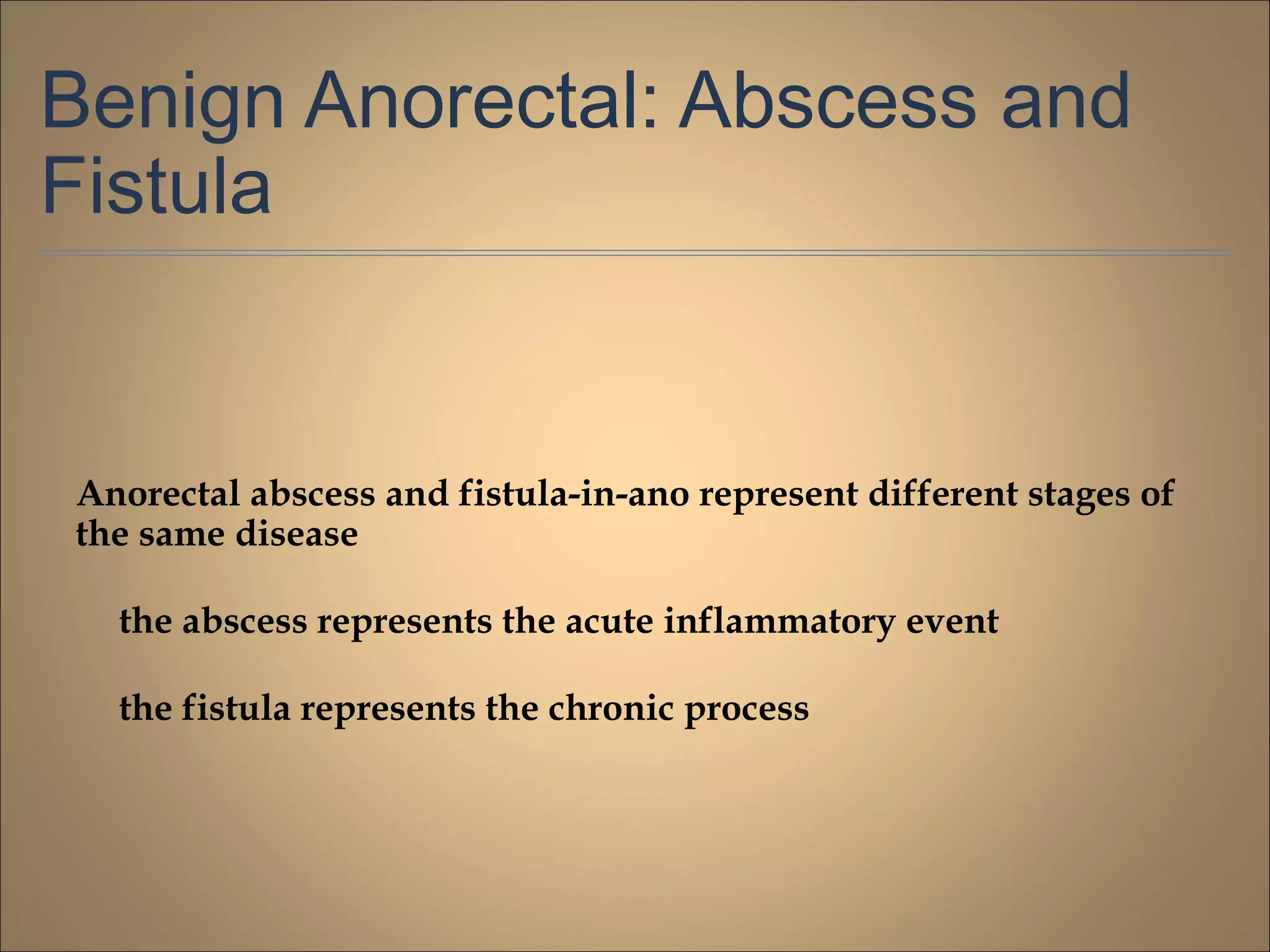 Benign Anorectal: Abscess and Fistula

Anorectal abscess and fistula-in-ano represent different stages of the same disease

the abscess represents the acute inflammatory event

the fistula represents the chronic process